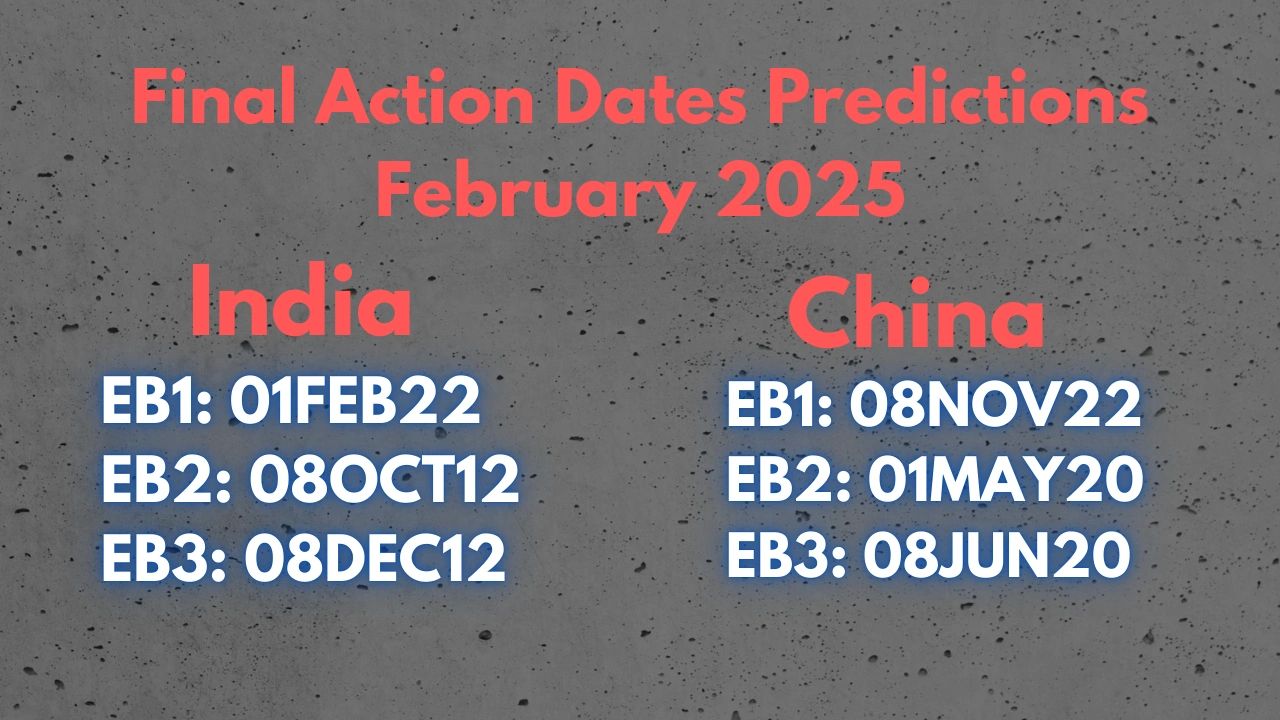 Final Action Dates Predictions
February 2025

India
EB1: 01FEB22
EB2: 08OCT12
EB3: 08DEC12

China
EB1: 08NOV22
EB2: 01MAY20
EB3: 08JUN20